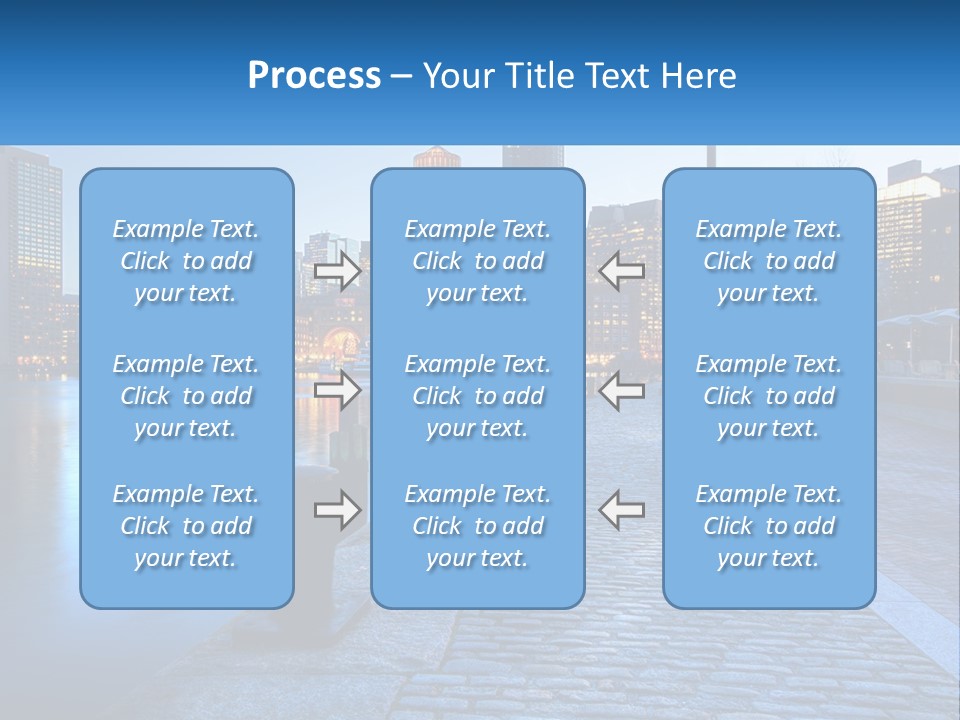 Process – Your Title Text Here

Example Text. Click to add your text.

Example Text. Click to add your text.

Example Text. Click to add your text.

Example Text. Click to add your text.

Example Text. Click to add your text.

Example Text. Click to add your text.

Example Text. Click to add your text.

Example Text. Click to add your text.

Example Text. Click to add your text.